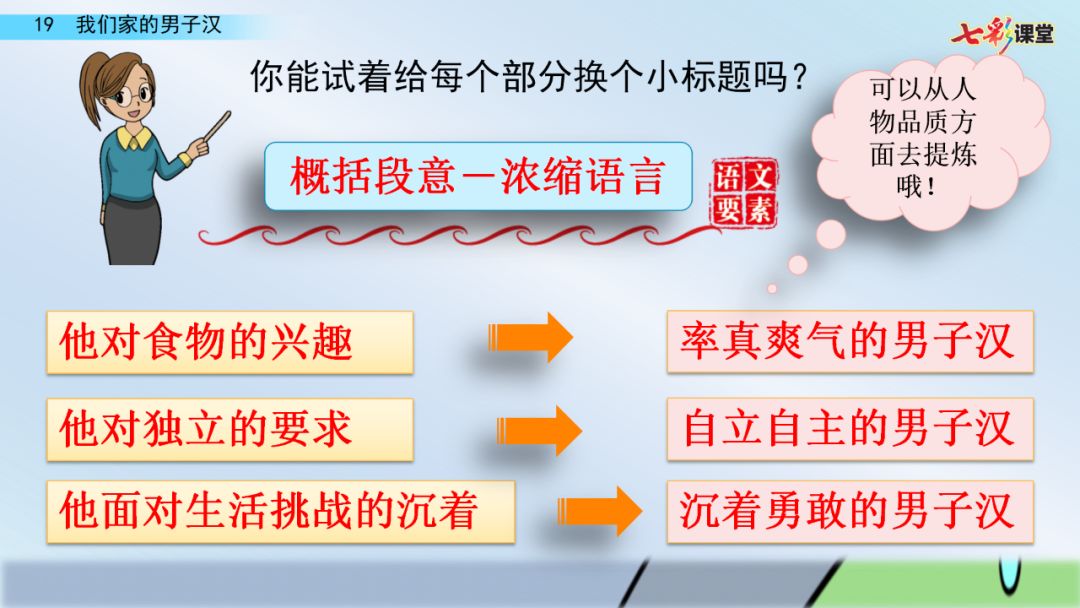 19 我们家的男子汉

七彩课堂

你能试着给每个部分换个小标题吗？

可以从人物品质方面去提炼哦！

概括段意—浓缩语言

语文要素

他对食物的兴趣

率真爽气的男子汉

他对独立的要求

自立自主的男子汉

他面对生活挑战的沉着

沉着勇敢的男子汉